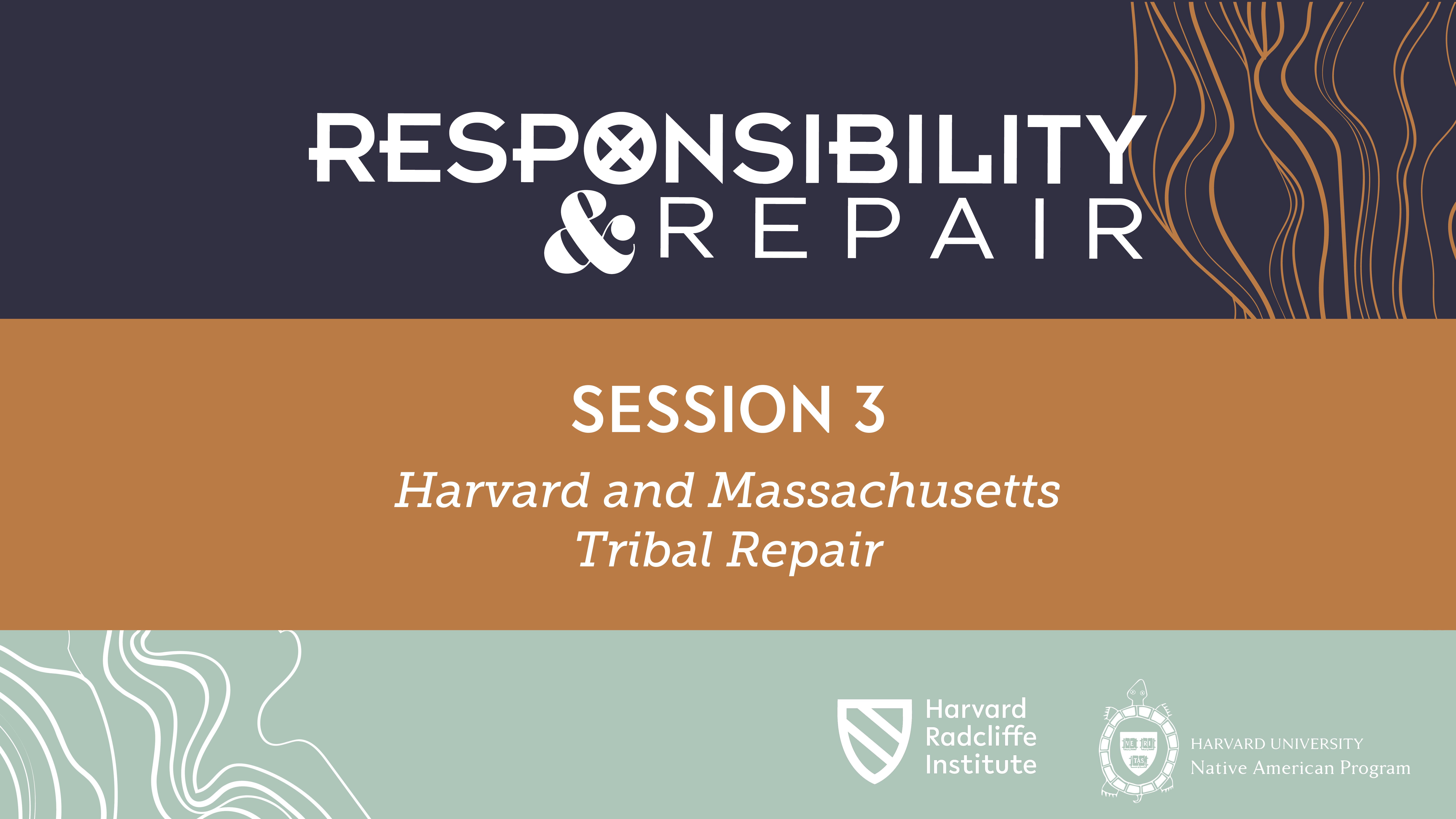 RESPONSIBILITY
& REPAIR

SESSION 3

Harvard and Massachusetts Tribal Repair

Harvard Radcliffe Institute

VE RI TAS

HARVARD UNIVERSITY
Native American Program